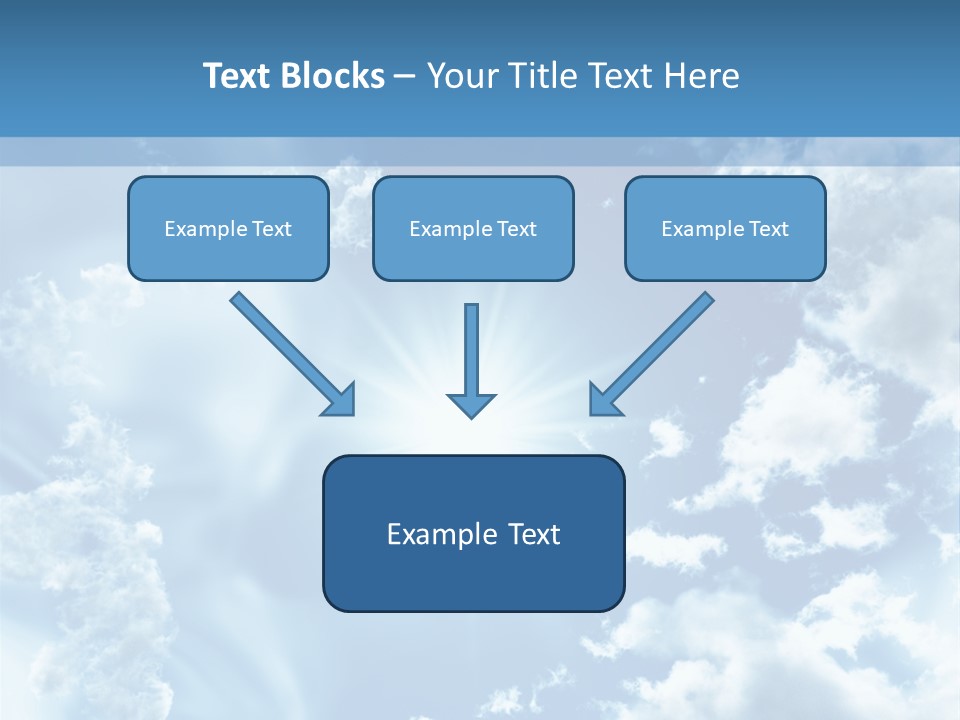 Text Blocks – Your Title Text Here

Example Text

Example Text

Example Text

Example Text